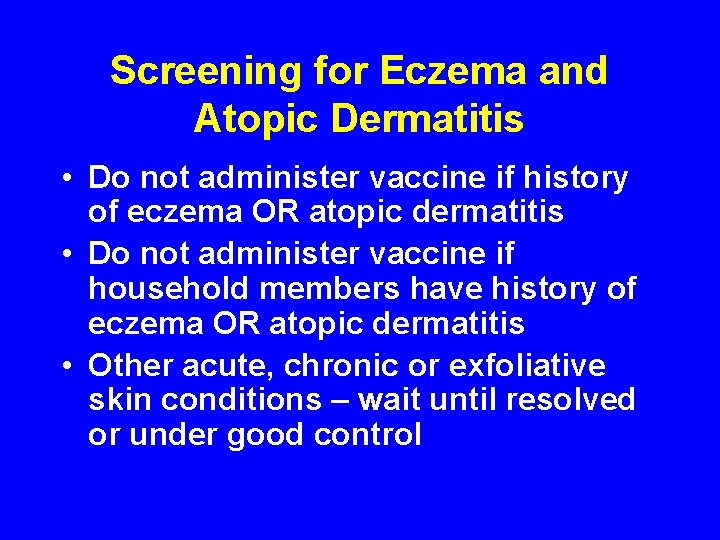 Screening for Eczema and Atopic Dermatitis

• Do not administer vaccine if history of eczema OR atopic dermatitis
• Do not administer vaccine if household members have history of eczema OR atopic dermatitis
• Other acute, chronic or exfoliative skin conditions – wait until resolved or under good control